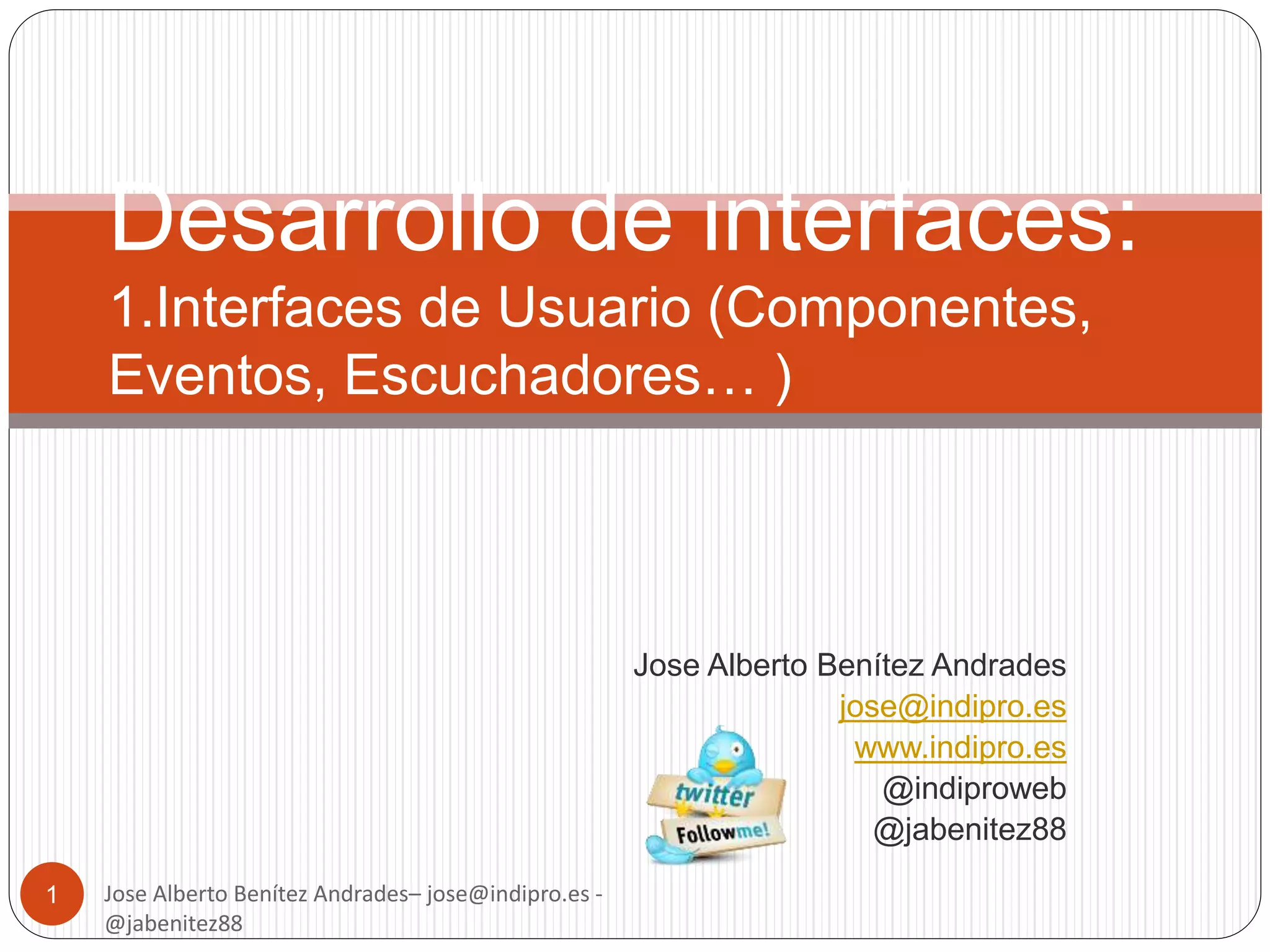 Desarrollo de interfaces:
1.Interfaces de Usuario (Componentes, Eventos, Escuchadores… )

Jose Alberto Benítez Andrades
jose@indipro.es
www.indipro.es
@indiproweb
@jabenitez88

twitter
Followme!

1

Jose Alberto Benítez Andrades– jose@indipro.es - @jabenitez88